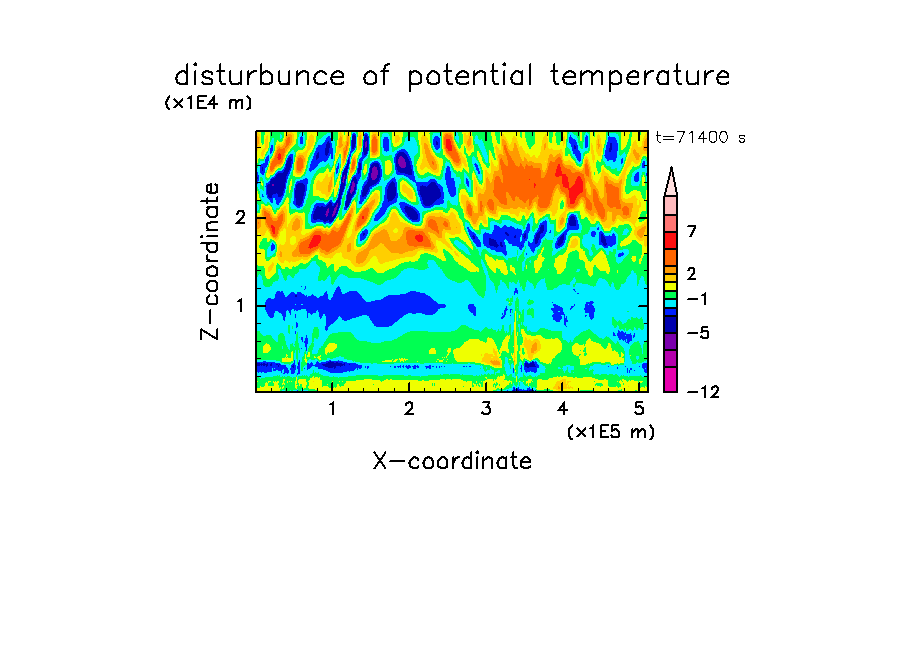 disturbunce of potential temperature

(x1E4 m)

t=71400 s

Z-coordinate

2

1

7

2

−1

−5

−12

1 2 3 4 5

(x1E5 m)

X-coordinate